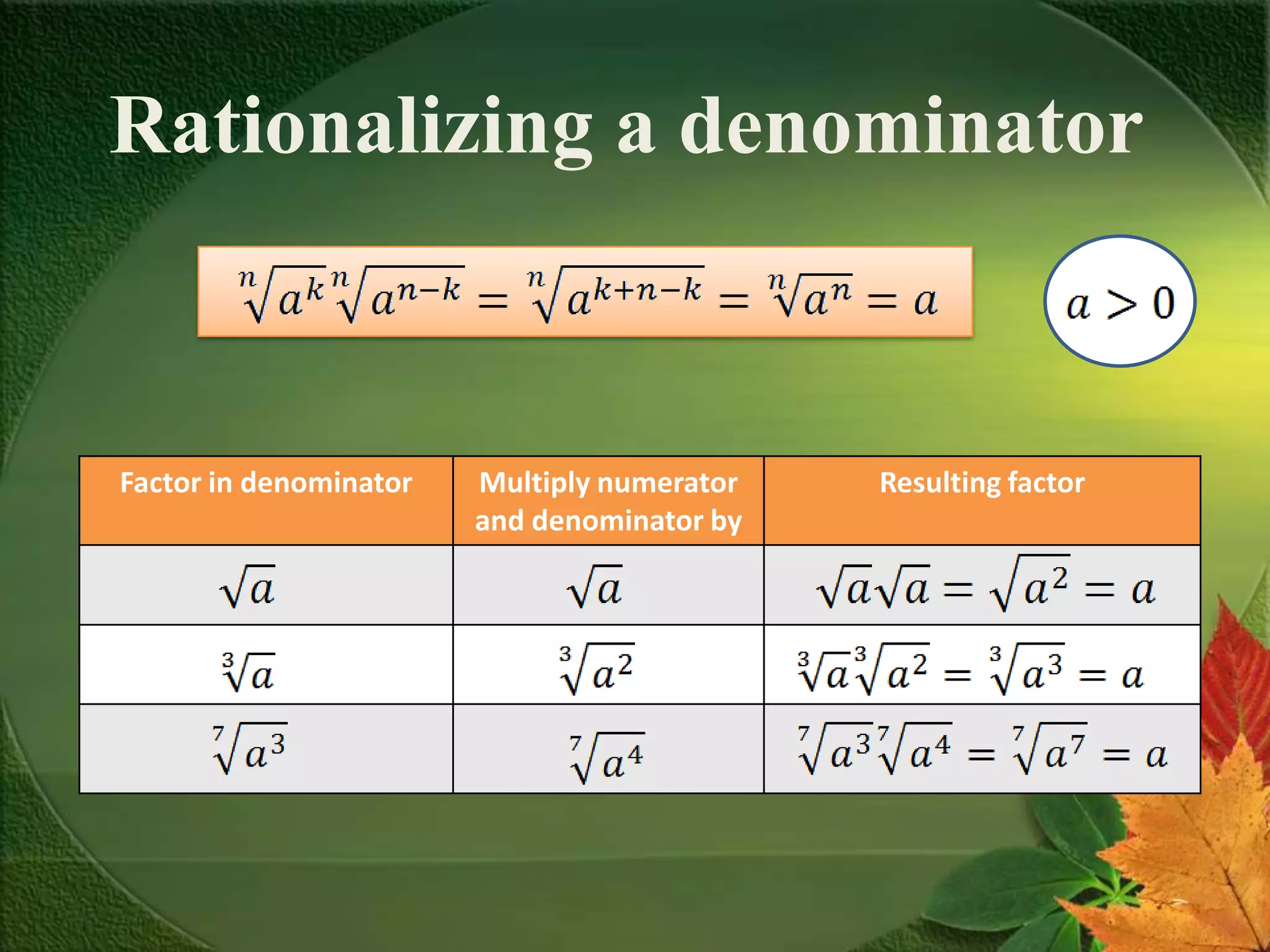 Rationalizing a denominator

$\sqrt[n]{a^k}\sqrt[n]{a^{n-k}} = \sqrt[n]{a^{k+n-k}} = \sqrt[n]{a^n} = a$

$a > 0$

| Factor in denominator | Multiply numerator and denominator by | Resulting factor |
|---|---|---|
| $\sqrt{a}$ | $\sqrt{a}$ | $\sqrt{a}\sqrt{a} = \sqrt{a^2} = a$ |
| $\sqrt[3]{a}$ | $\sqrt[3]{a^2}$ | $\sqrt[3]{a}\sqrt[3]{a^2} = \sqrt[3]{a^3} = a$ |
| $\sqrt[7]{a^3}$ | $\sqrt[7]{a^4}$ | $\sqrt[7]{a^3}\sqrt[7]{a^4} = \sqrt[7]{a^7} = a$ |